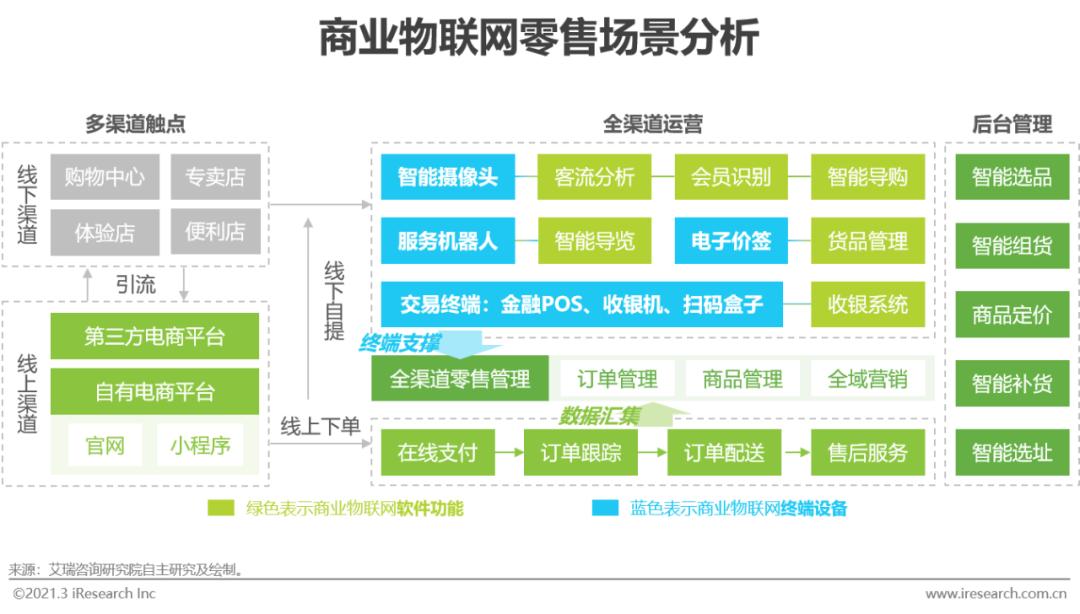 商业物联网零售场景分析

多渠道触点

线下渠道

购物中心
专卖店
体验店
便利店

引流

线上渠道

第三方电商平台
自有电商平台
官网
小程序

线下自提

线上下单

全渠道运营

智能摄像头
客流分析
会员识别
智能导购
服务机器人
智能导览
电子价签
货品管理
交易终端：金融POS、收银机、扫码盒子
收银系统

终端支撑

全渠道零售管理
订单管理
商品管理
全域营销

数据汇集

在线支付
订单跟踪
订单配送
售后服务

后台管理

智能选品
智能组货
商品定价
智能补货
智能选址

绿色表示商业物联网软件功能
蓝色表示商业物联网终端设备

来源：艾瑞咨询研究院自主研究及绘制。

©2021.3 iResearch Inc
www.iresearch.com.cn